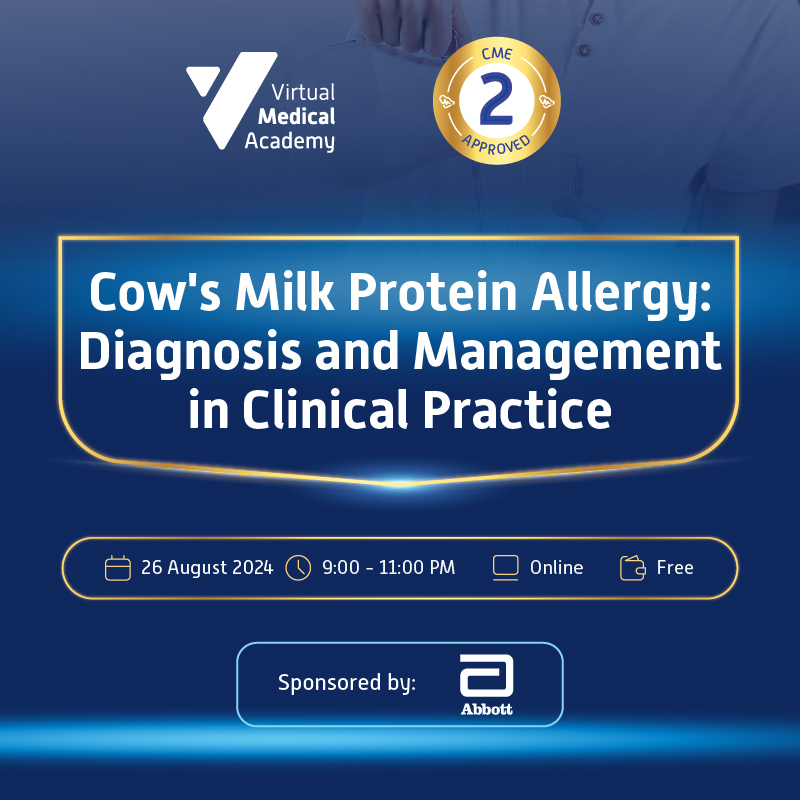 Virtual Medical Academy

CME
2
APPROVED

Cow's Milk Protein Allergy: Diagnosis and Management in Clinical Practice

26 August 2024 9:00 - 11:00 PM Online Free

Sponsored by: Abbott